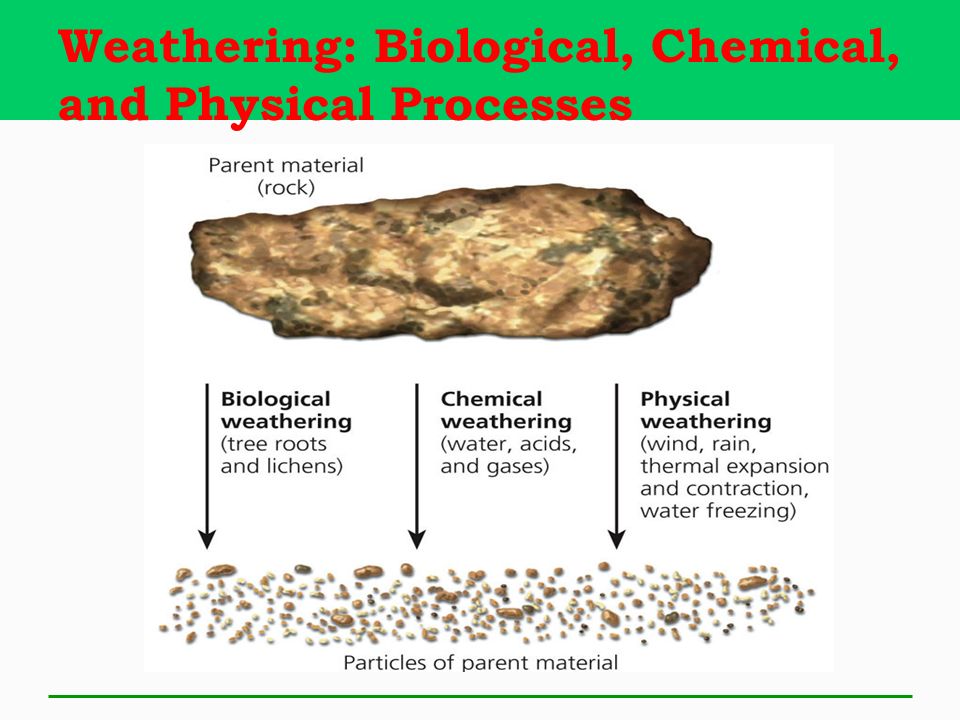 Weathering: Biological, Chemical, and Physical Processes

Parent material (rock)

Biological weathering (tree roots and lichens)

Chemical weathering (water, acids, and gases)

Physical weathering (wind, rain, thermal expansion and contraction, water freezing)

Particles of parent material